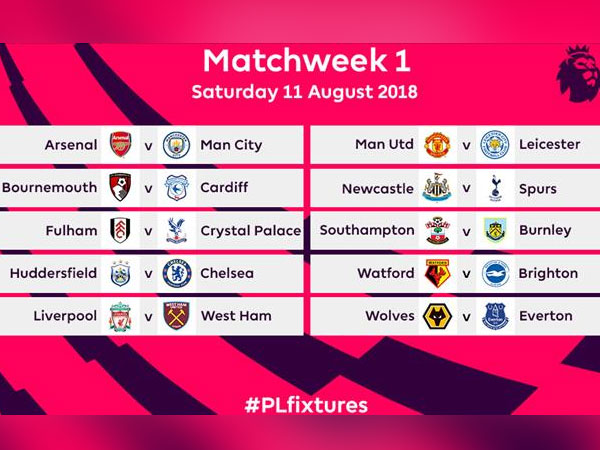 Matchweek 1
Saturday 11 August 2018

Arsenal v Man City
Bournemouth v Cardiff
Fulham v Crystal Palace
Huddersfield v Chelsea
Liverpool v West Ham

Man Utd v Leicester
Newcastle v Spurs
Southampton v Burnley
Watford v Brighton
Wolves v Everton

#PLfixtures